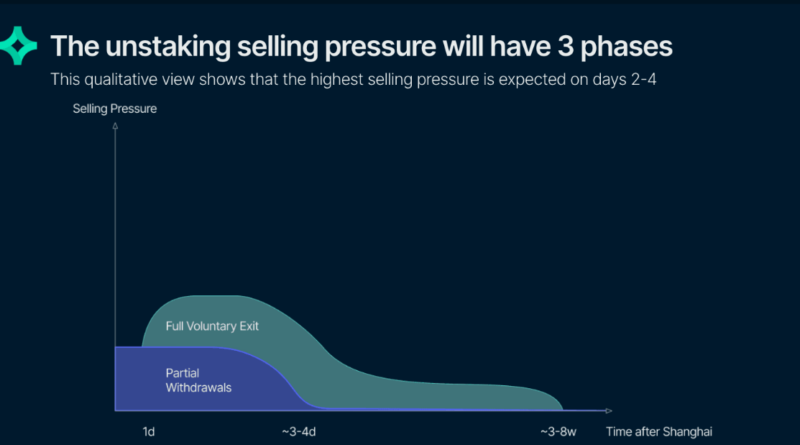 The unstaking selling pressure will have 3 phases

This qualitative view shows that the highest selling pressure is expected on days 2-4

Selling Pressure

Full Voluntary Exit

Partial Withdrawals

1d

~3-4d

~3-8w

Time after Shanghai